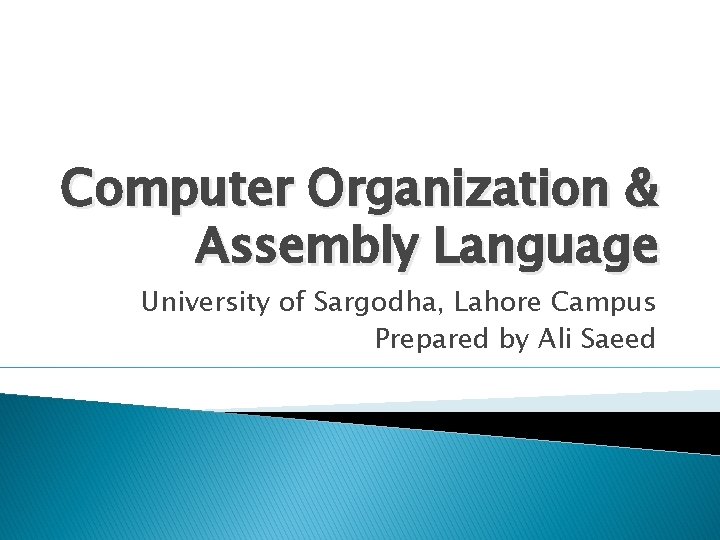 Computer Organization & Assembly Language

University of Sargodha, Lahore Campus
Prepared by Ali Saeed